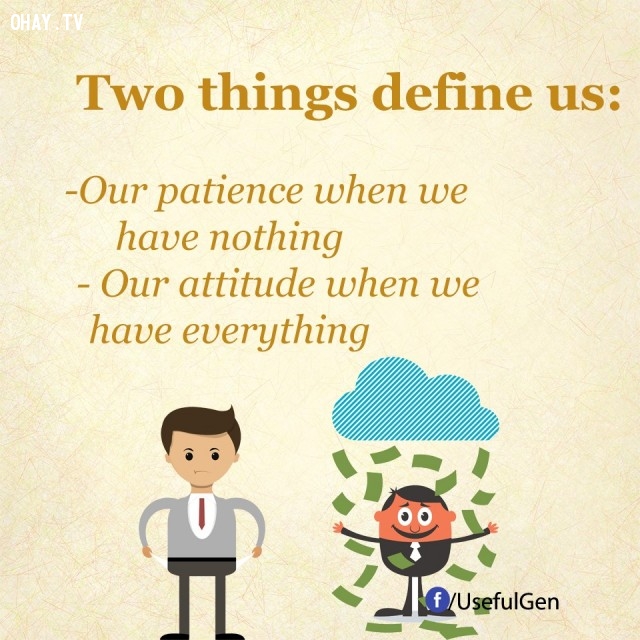 OHAY.TV

Two things define us:

-Our patience when we have nothing
- Our attitude when we have everything

f /UsefulGen